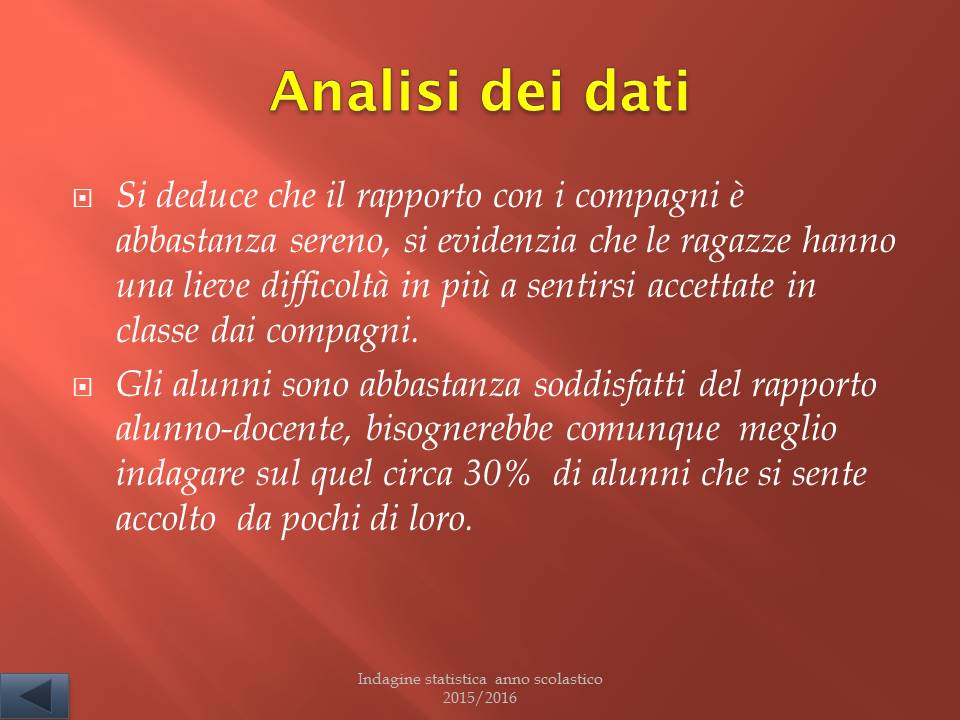 Analisi dei dati

Si deduce che il rapporto con i compagni è abbastanza sereno, si evidenzia che le ragazze hanno una lieve difficoltà in più a sentirsi accettate in classe dai compagni.

Gli alunni sono abbastanza soddisfatti del rapporto alunno-docente, bisognerebbe comunque meglio indagare sul quel circa 30% di alunni che si sente accolto da pochi di loro.

Indagine statistica anno scolastico 2015/2016